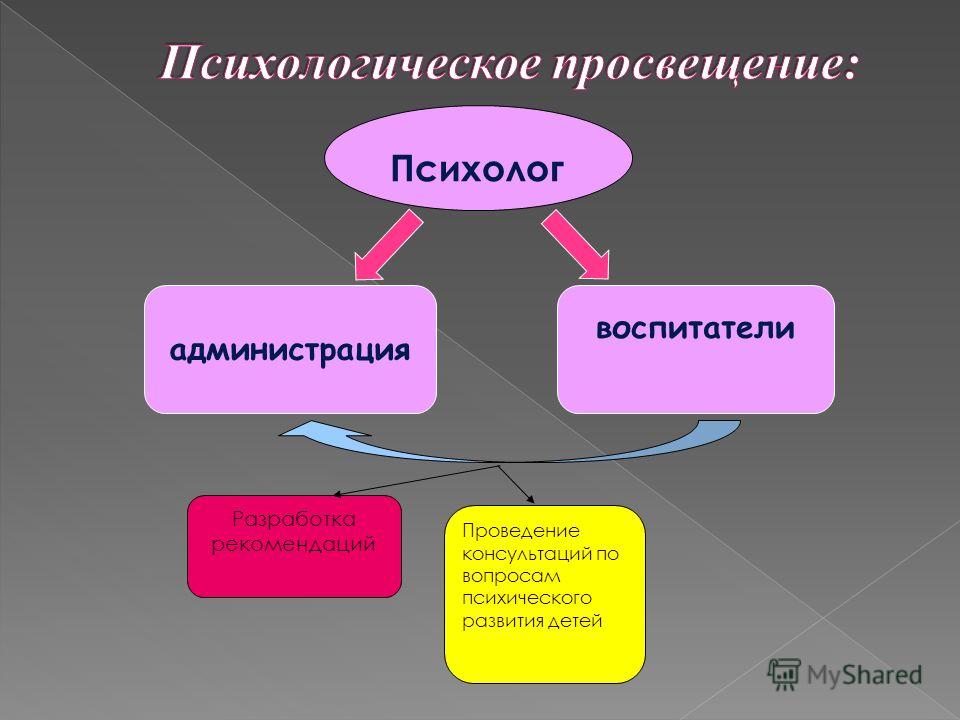 Психологическое просвещение:

Психолог

администрация

воспитатели

Разработка рекомендаций

Проведение консультаций по вопросам психического развития детей

MyShared